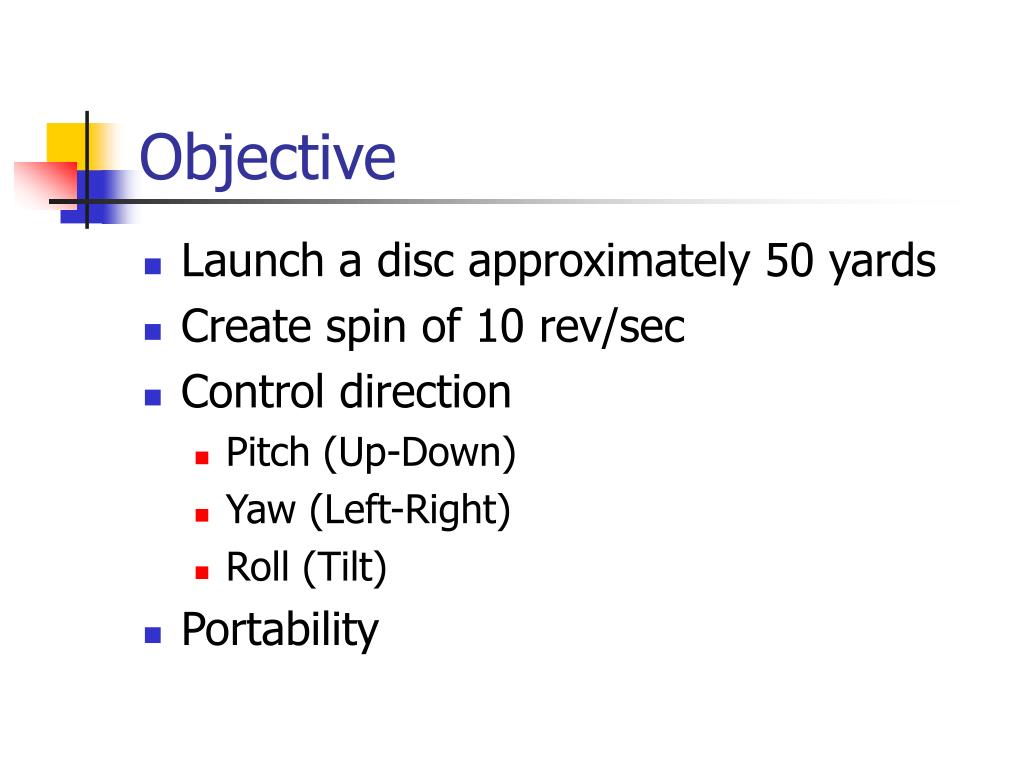 Objective

- Launch a disc approximately 50 yards
- Create spin of 10 rev/sec
- Control direction
  - Pitch (Up-Down)
  - Yaw (Left-Right)
  - Roll (Tilt)
- Portability